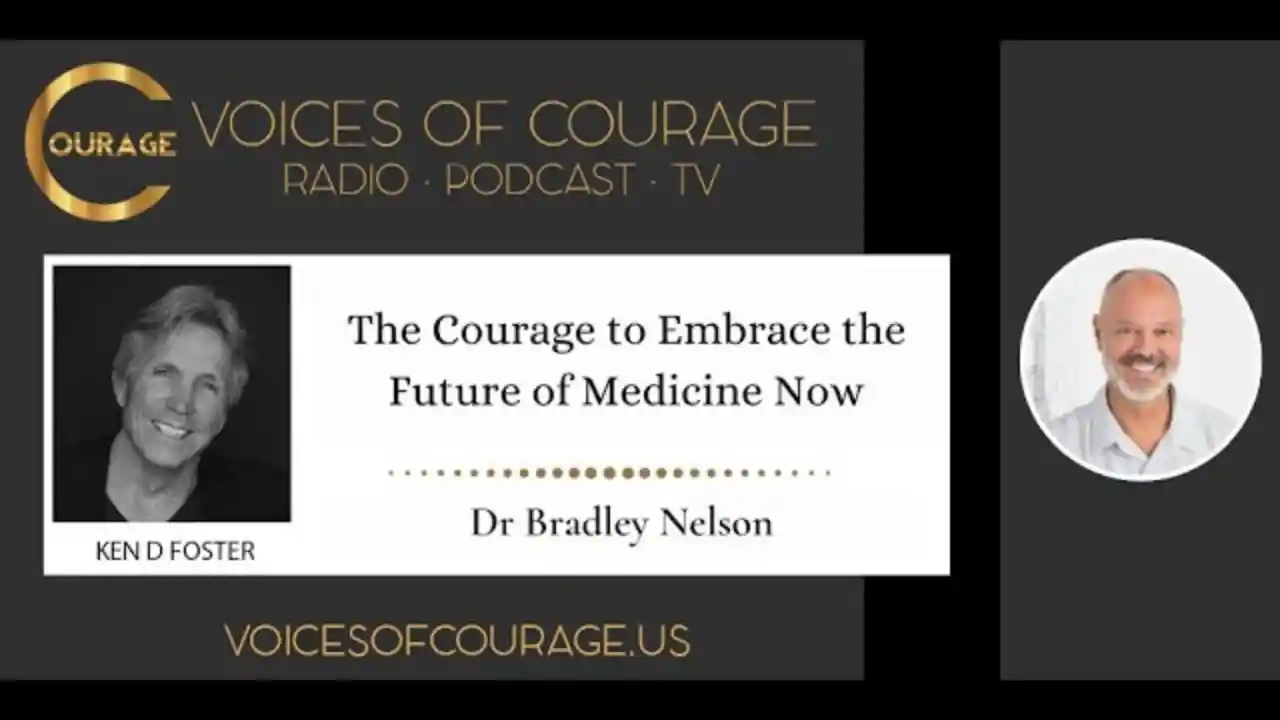 COURAGE

VOICES OF COURAGE
RADIO · PODCAST · TV

KEN D FOSTER

The Courage to Embrace the Future of Medicine Now

Dr Bradley Nelson

VOICESOFCOURAGE.US